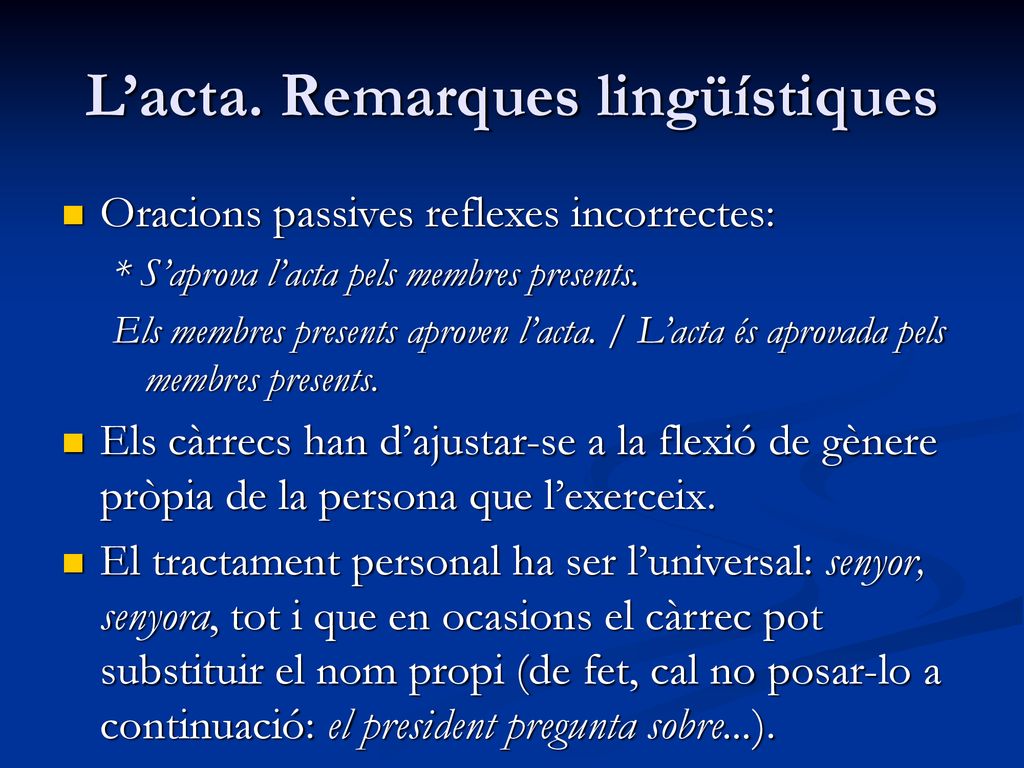 L’acta. Remarques lingüístiques

Oracions passives reflexes incorrectes:

* S’aprova l’acta pels membres presents.

Els membres presents aproven l’acta. / L’acta és aprovada pels membres presents.

Els càrrecs han d’ajustar-se a la flexió de gènere pròpia de la persona que l’exerceix.

El tractament personal ha ser l’universal: senyor, senyora, tot i que en ocasions el càrrec pot substituir el nom propi (de fet, cal no posar-lo a continuació: el president pregunta sobre...).